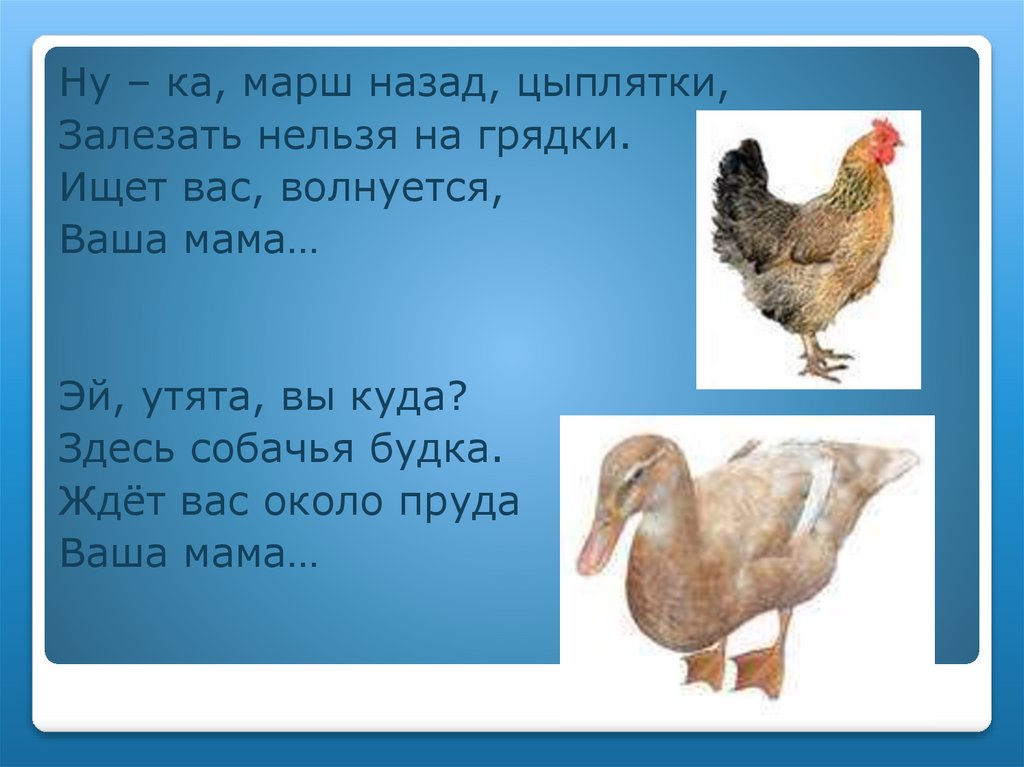 Ну – ка, марш назад, цыплятки,
Залезать нельзя на грядки.
Ищет вас, волнуется,
Ваша мама…

Эй, утята, вы куда?
Здесь собачья будка.
Ждёт вас около пруда
Ваша мама…